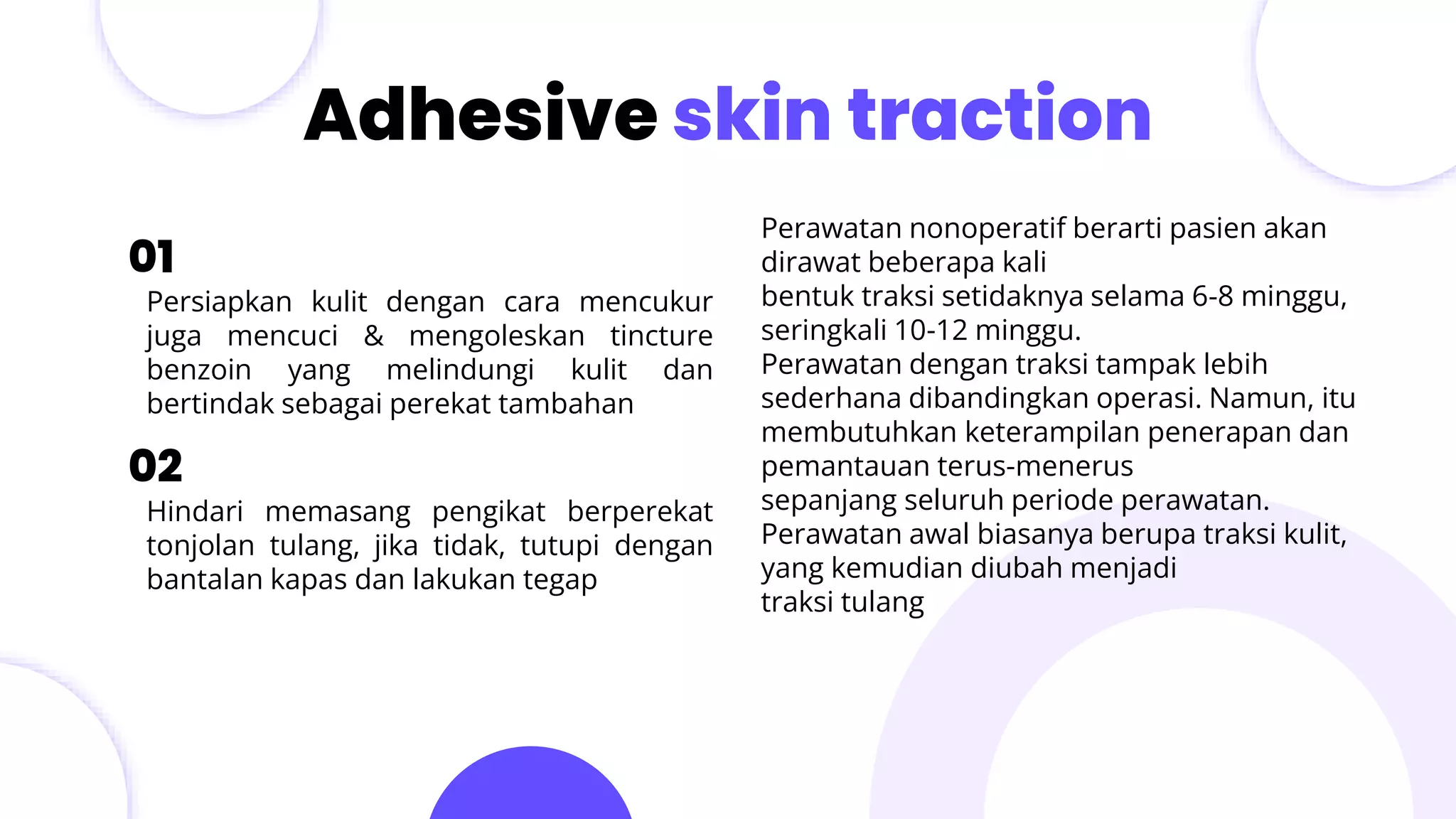 Adhesive skin traction

01

Persiapkan kulit dengan cara mencukur juga mencuci & mengoleskan tincture benzoin yang melindungi kulit dan bertindak sebagai perekat tambahan

02

Hindari memasang pengikat berperekat tonjolan tulang, jika tidak, tutupi dengan bantalan kapas dan lakukan tegap

Perawatan nonoperatif berarti pasien akan dirawat beberapa kali
bentuk traksi setidaknya selama 6-8 minggu, seringkali 10-12 minggu.
Perawatan dengan traksi tampak lebih sederhana dibandingkan operasi. Namun, itu membutuhkan keterampilan penerapan dan pemantauan terus-menerus
sepanjang seluruh periode perawatan.
Perawatan awal biasanya berupa traksi kulit, yang kemudian diubah menjadi
traksi tulang